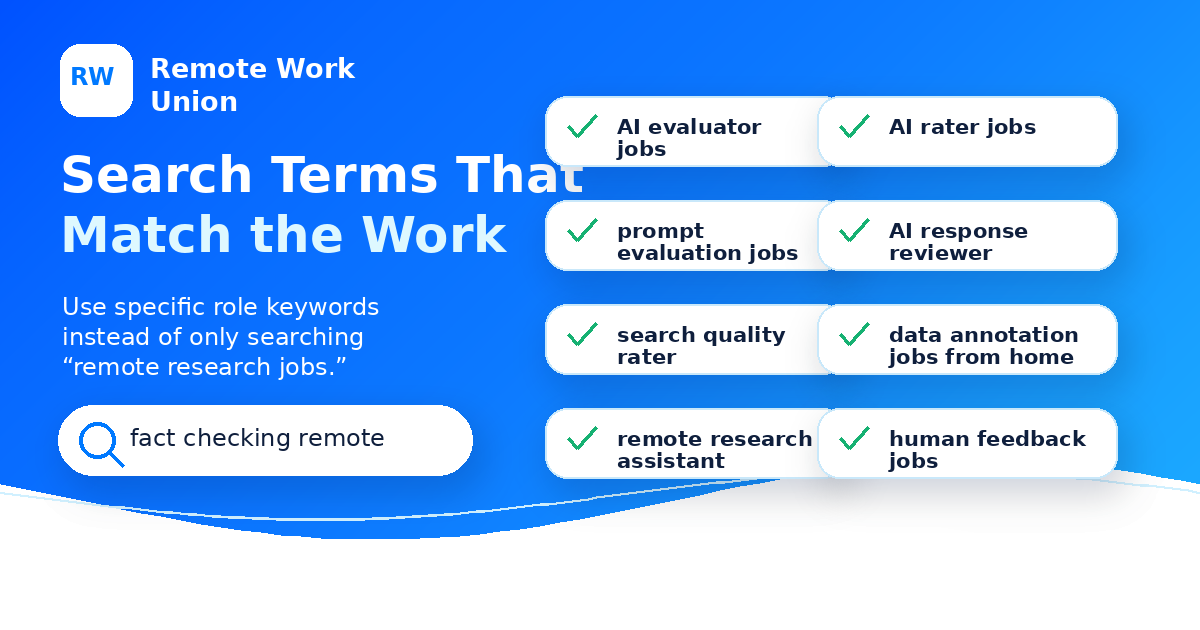 RW

Remote Work Union

Search Terms That Match the Work

Use specific role keywords instead of only searching “remote research jobs.”

fact checking remote

AI evaluator jobs

AI rater jobs

prompt evaluation jobs

AI response reviewer

search quality rater

data annotation jobs from home

remote research assistant

human feedback jobs